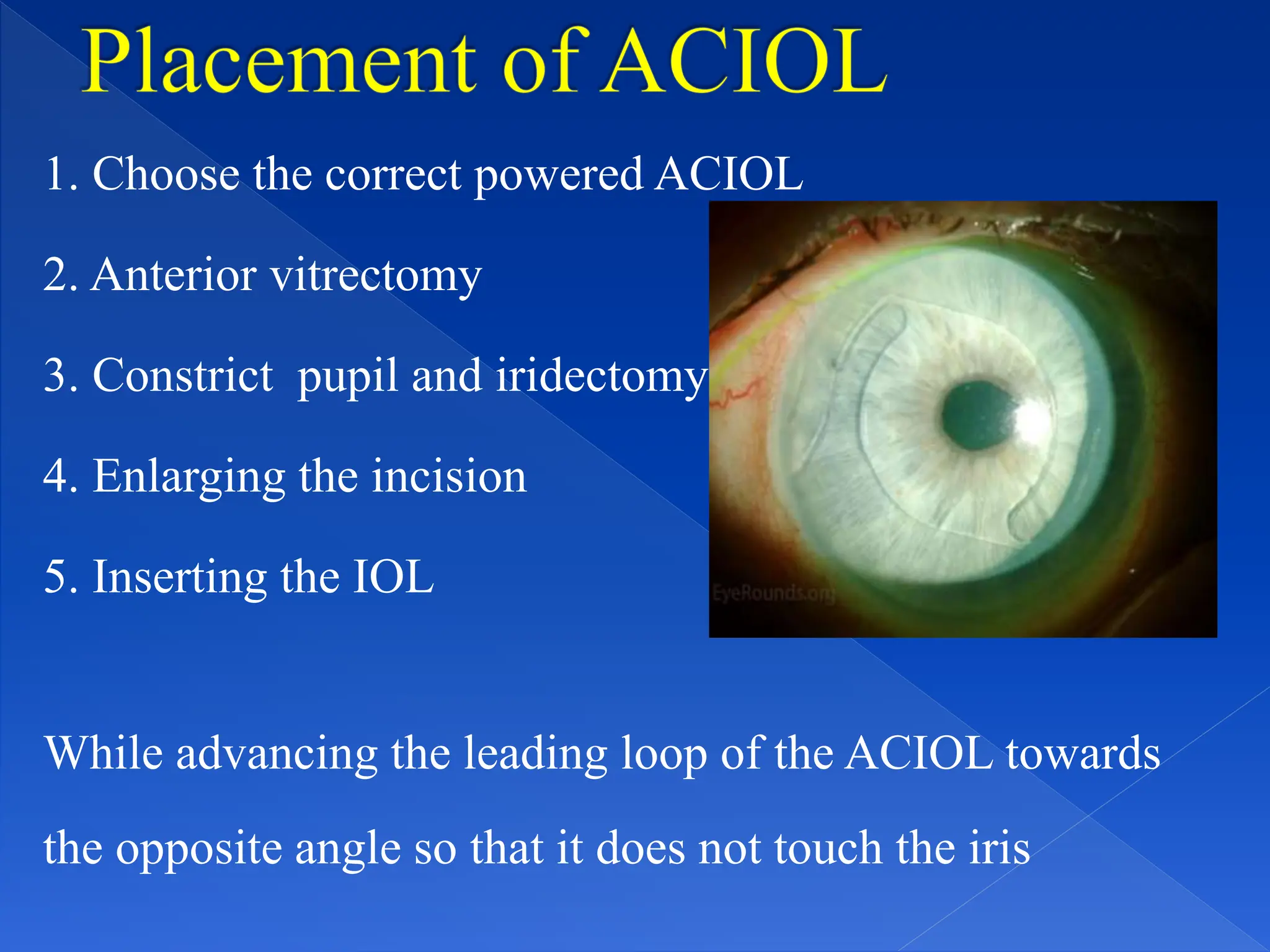 Placement of ACIOL

1. Choose the correct powered ACIOL

2. Anterior vitrectomy

3. Constrict  pupil and iridectomy

4. Enlarging the incision

5. Inserting the IOL

EyeRounds.org

While advancing the leading loop of the ACIOL towards the opposite angle so that it does not touch the iris